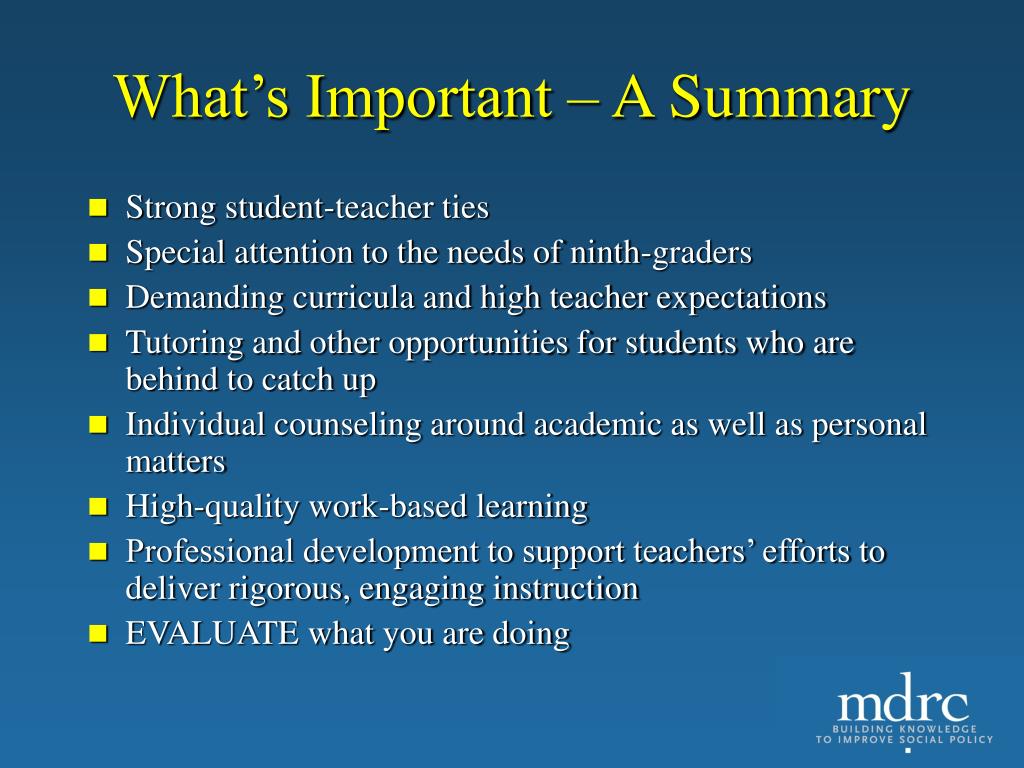 What’s Important – A Summary

- Strong student-teacher ties
- Special attention to the needs of ninth-graders
- Demanding curricula and high teacher expectations
- Tutoring and other opportunities for students who are behind to catch up
- Individual counseling around academic as well as personal matters
- High-quality work-based learning
- Professional development to support teachers’ efforts to deliver rigorous, engaging instruction
- EVALUATE what you are doing

mdrc
BUILDING KNOWLEDGE
TO IMPROVE SOCIAL POLICY